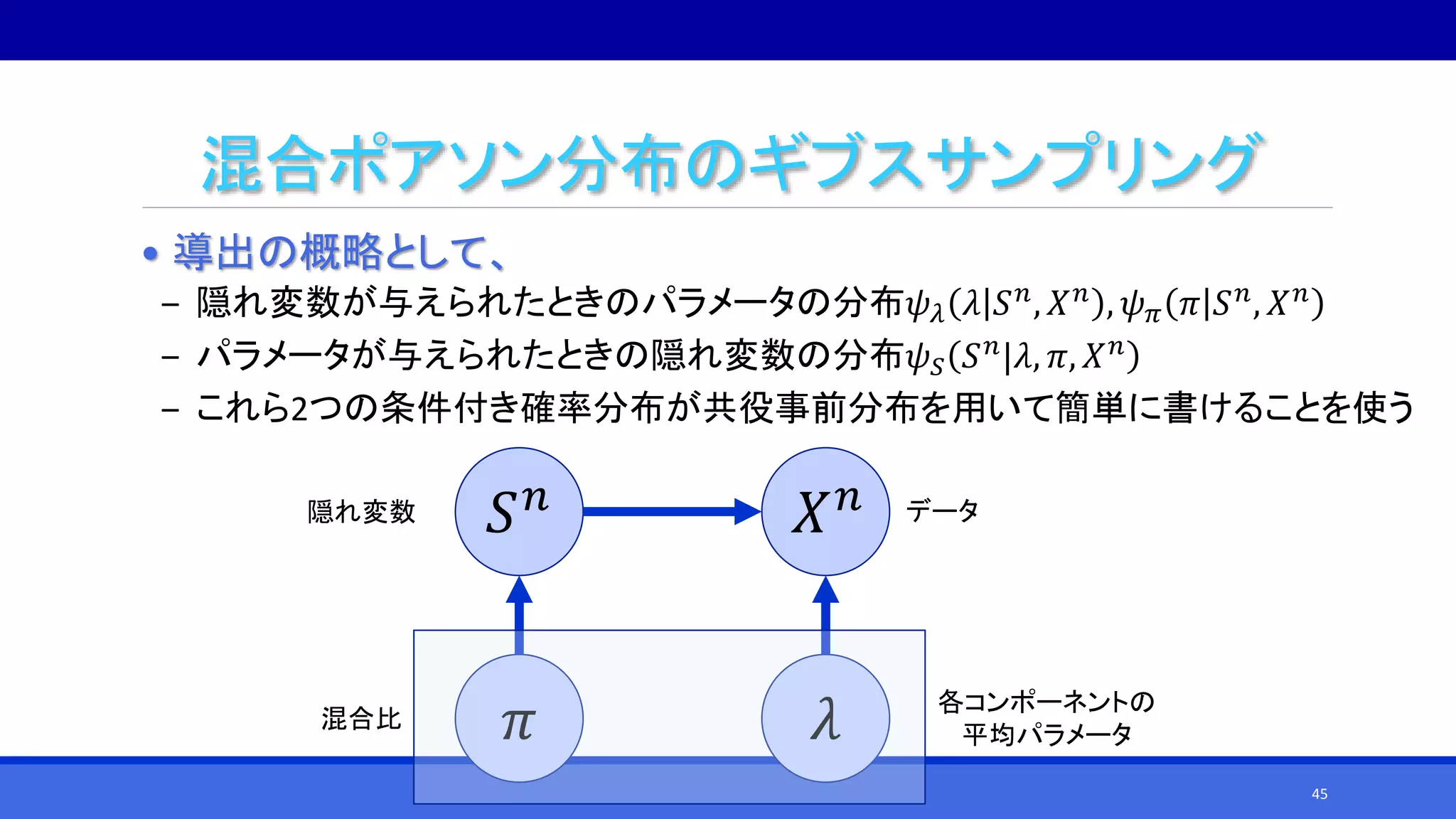 混合ポアソン分布のギブスサンプリング

• 導出の概略として、
– 隠れ変数が与えられたときのパラメータの分布$\psi_\lambda(\lambda|S^n, X^n), \psi_\pi(\pi|S^n, X^n)$
– パラメータが与えられたときの隠れ変数の分布$\psi_S(S^n|\lambda, \pi, X^n)$
– これら2つの条件付き確率分布が共役事前分布を用いて簡単に書けることを使う

隠れ変数
$S^n$
$X^n$
データ
混合比
$\pi$
$\lambda$
各コンポーネントの平均パラメータ

45